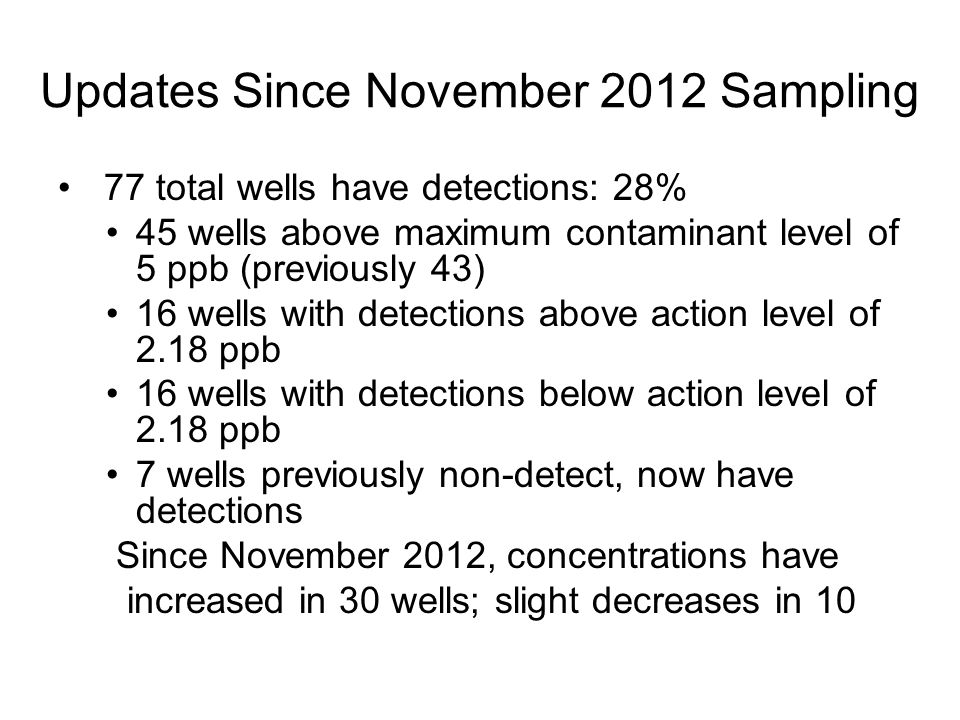 Updates Since November 2012 Sampling

• 77 total wells have detections: 28%
• 45 wells above maximum contaminant level of 5 ppb (previously 43)
• 16 wells with detections above action level of 2.18 ppb
• 16 wells with detections below action level of 2.18 ppb
• 7 wells previously non-detect, now have detections

Since November 2012, concentrations have increased in 30 wells; slight decreases in 10